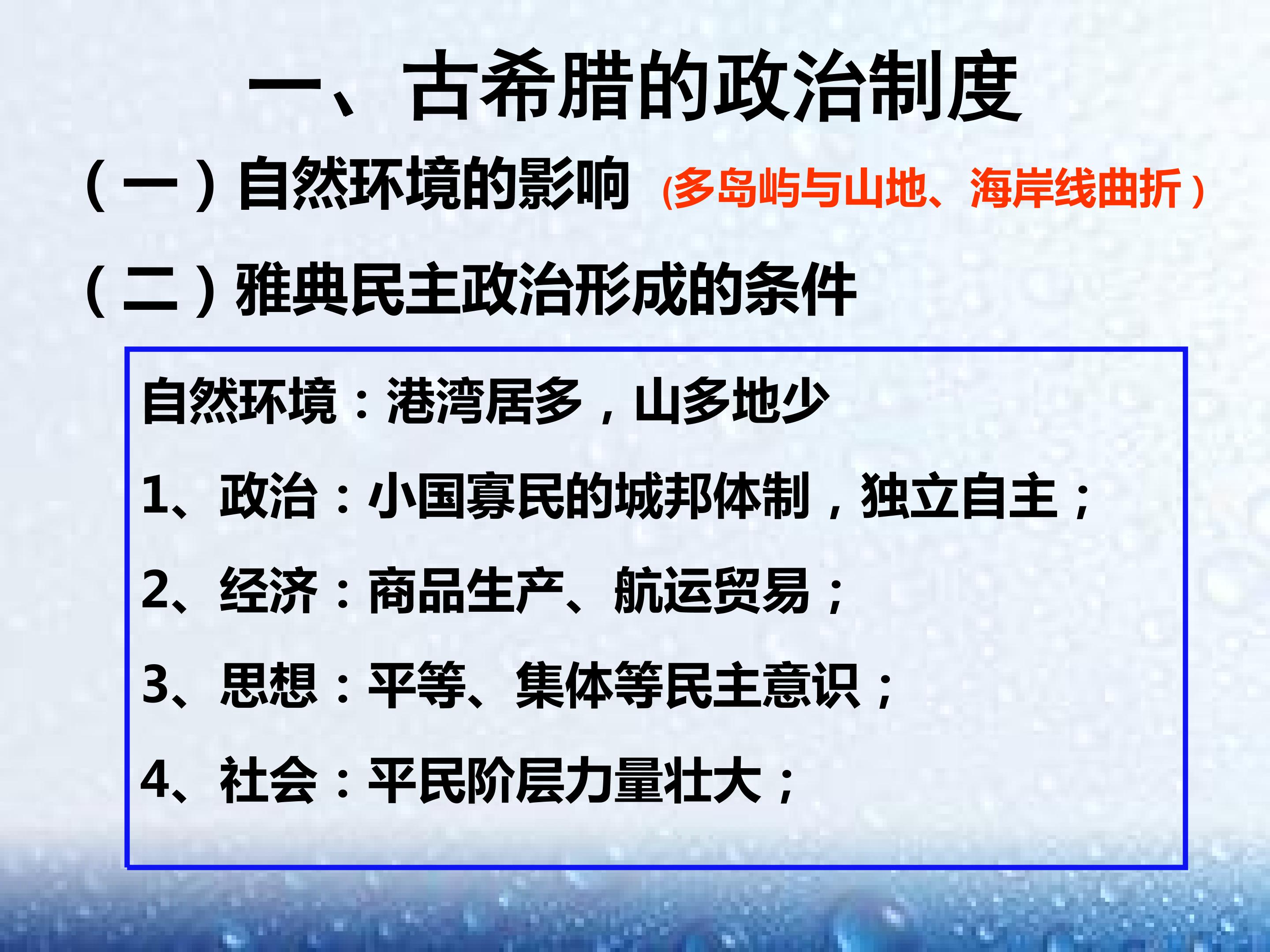 一、古希腊的政治制度

（一）自然环境的影响 (多岛屿与山地、海岸线曲折）

（二）雅典民主政治形成的条件

自然环境：港湾居多，山多地少

1、政治：小国寡民的城邦体制，独立自主；

2、经济：商品生产、航运贸易；

3、思想：平等、集体等民主意识；

4、社会：平民阶层力量壮大；